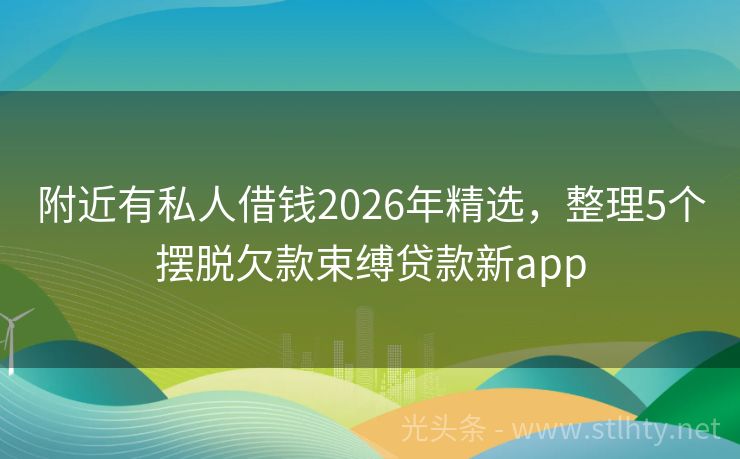 附近有私人借钱2026年精选，整理5个摆脱欠款束缚贷款新app

光头条 - www.stlhty.net